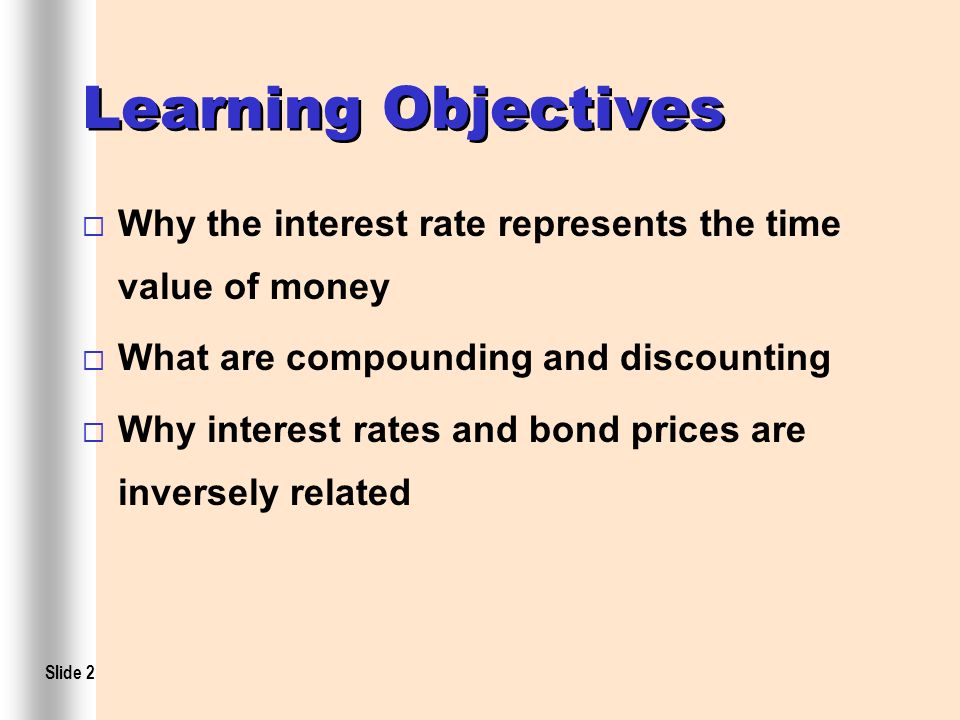 Learning Objectives

□ Why the interest rate represents the time value of money

□ What are compounding and discounting

□ Why interest rates and bond prices are inversely related

Slide 2